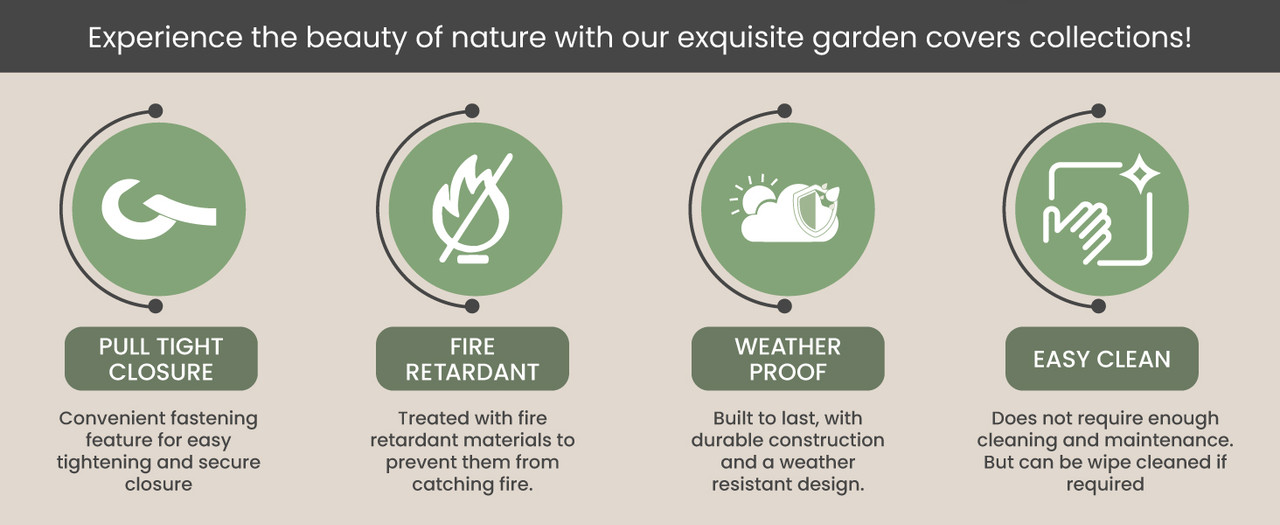 Experience the beauty of nature with our exquisite garden covers collections!

PULL TIGHT CLOSURE

Convenient fastening feature for easy tightening and secure closure

FIRE RETARDANT

Treated with fire retardant materials to prevent them from catching fire.

WEATHER PROOF

Built to last, with durable construction and a weather resistant design.

EASY CLEAN

Does not require enough cleaning and maintenance. But can be wipe cleaned if required